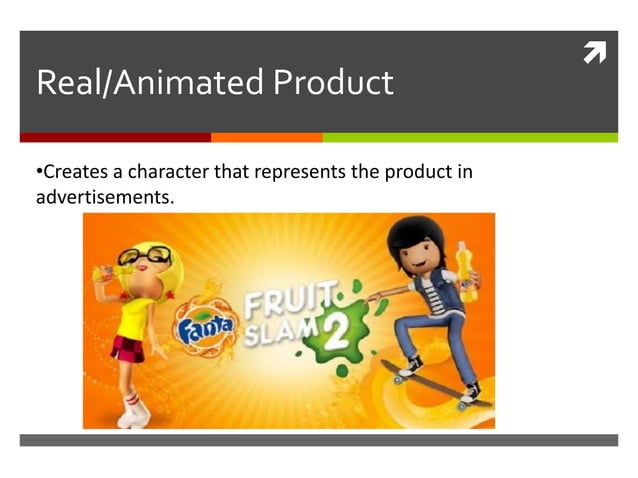 Real/Animated Product

•Creates a character that represents the product in advertisements.

Fanta

FRUIT SLAM 2